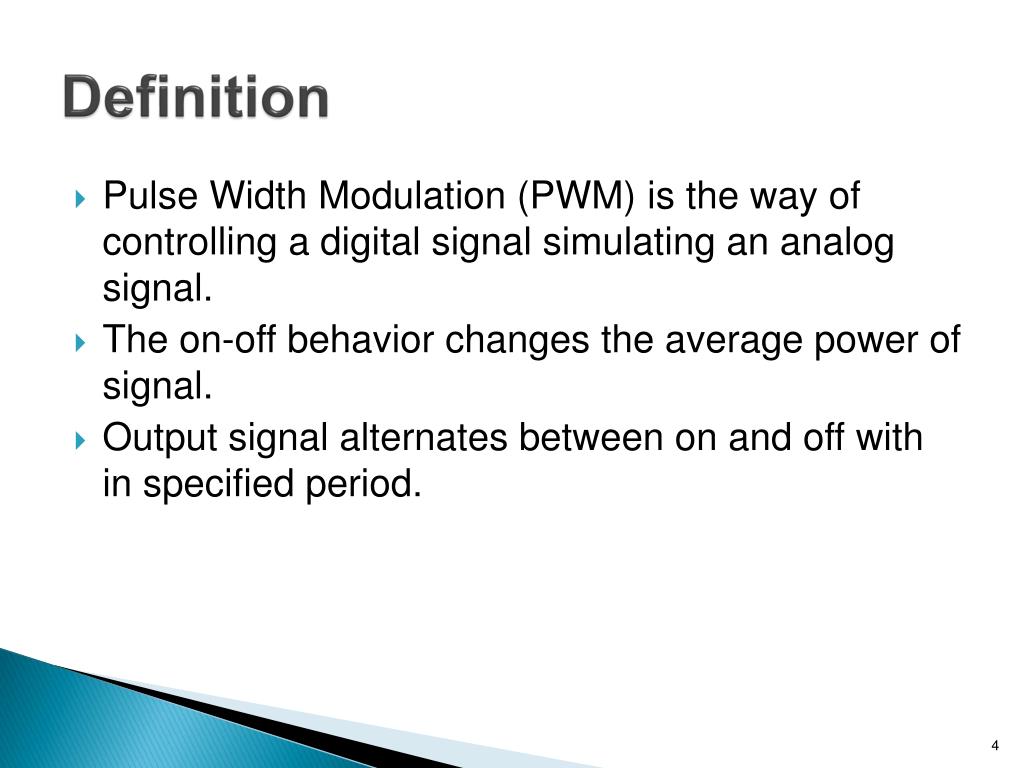 Definition

Pulse Width Modulation (PWM) is the way of controlling a digital signal simulating an analog signal.

The on-off behavior changes the average power of signal.

Output signal alternates between on and off with in specified period.

4